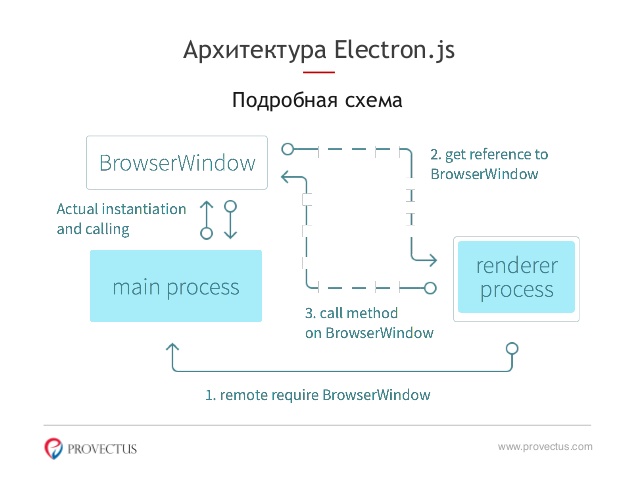 Архитектура Electron.js

Подробная схема

BrowserWindow

2. get reference to BrowserWindow

Actual instantiation and calling

main process

renderer process

3. call method on BrowserWindow

1. remote require BrowserWindow

PROVECTUS

www.provectus.com